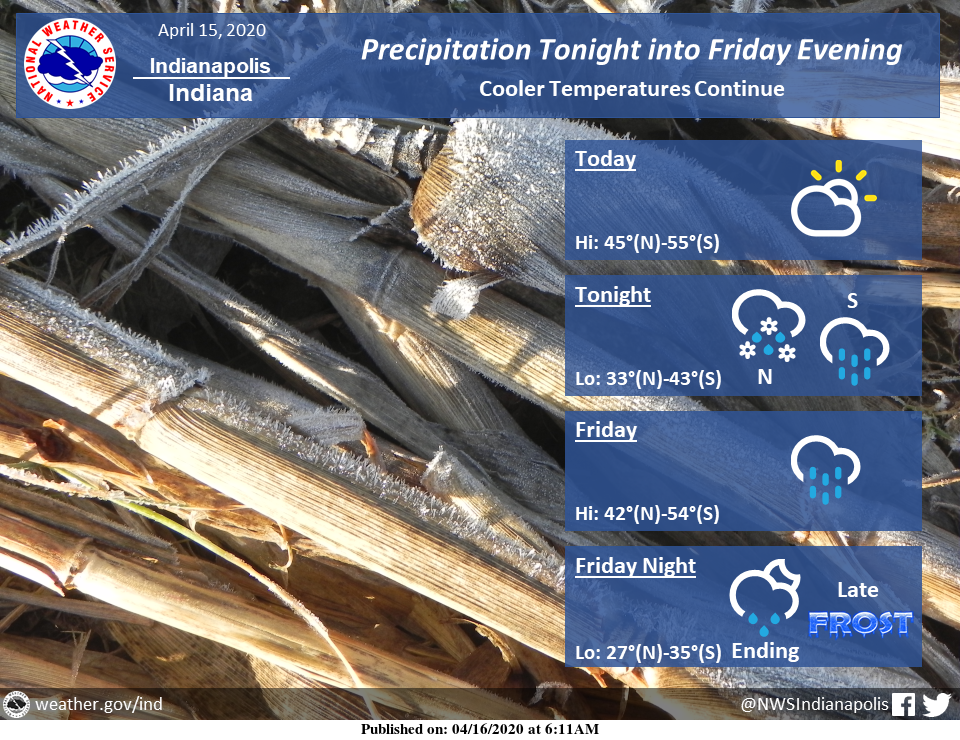 NATIONAL WEATHER SERVICE

April 15, 2020

Indianapolis
Indiana

Precipitation Tonight into Friday Evening

Cooler Temperatures Continue

Today

Hi: 45°(N)-55°(S)

Tonight

S

N

Lo: 33°(N)-43°(S)

Friday

Hi: 42°(N)-54°(S)

Friday Night

Late
FROST

Ending

Lo: 27°(N)-35°(S)

weather.gov/ind

@NWSIndianapolis

Published on: 04/16/2020 at 6:11AM